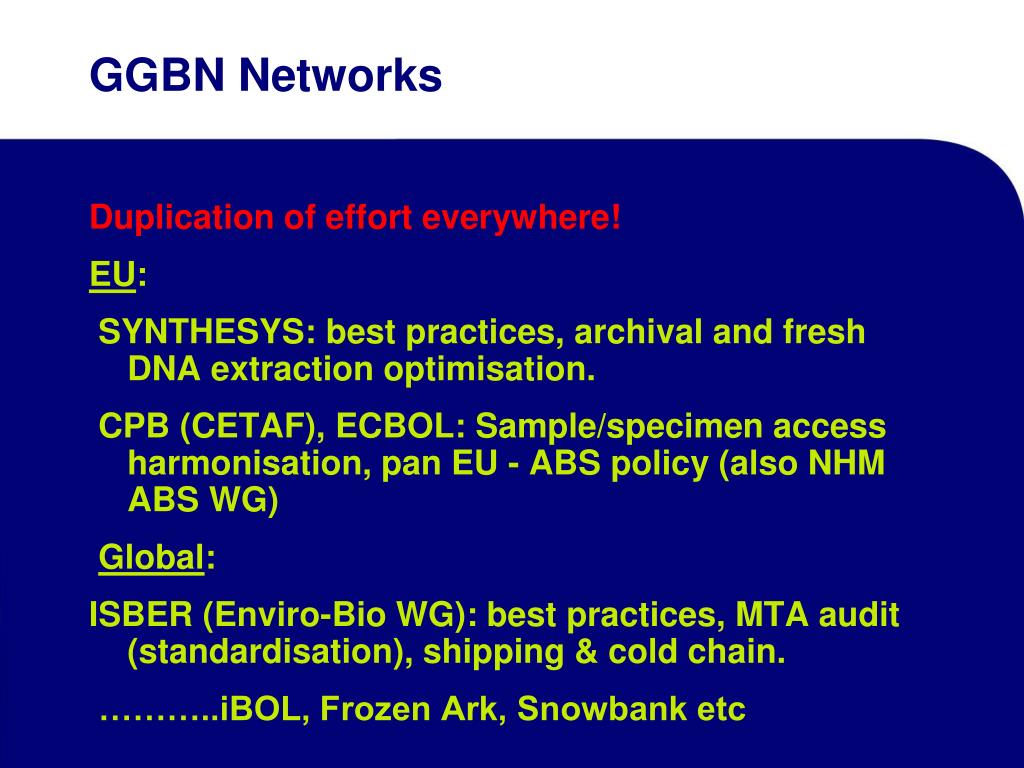 GGBN Networks

Duplication of effort everywhere!

EU:

SYNTHESYS: best practices, archival and fresh DNA extraction optimisation.

CPB (CETAF), ECBOL: Sample/specimen access harmonisation, pan EU - ABS policy (also NHM ABS WG)

Global:

ISBER (Enviro-Bio WG): best practices, MTA audit (standardisation), shipping & cold chain.

………..iBOL, Frozen Ark, Snowbank etc